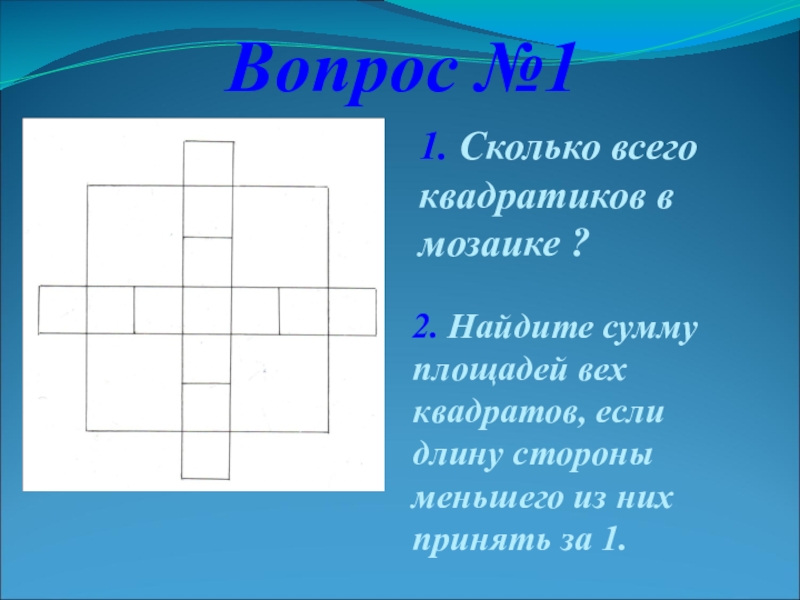 Вопрос №1

1. Сколько всего квадратиков в мозаике ?

2. Найдите сумму площадей вех квадратов, если длину стороны меньшего из них принять за 1.